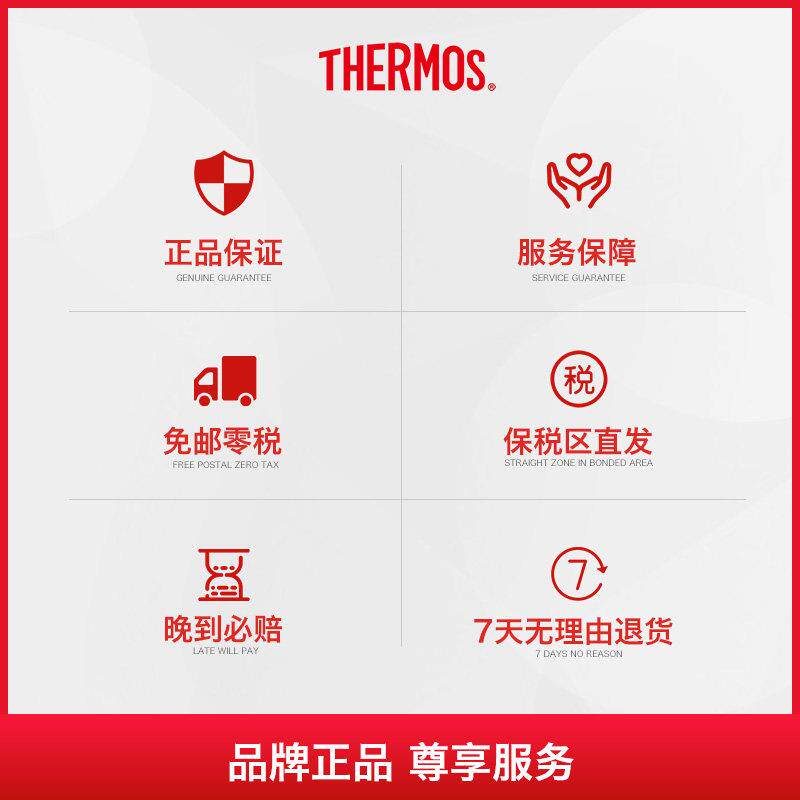 THERMOS®

正品保证
GENUINE GUARANTEE

服务保障
SERVICE GUARANTEE

免邮零税
FREE POSTAL ZERO TAX

税

保税区直发
STRAIGHT ZONE IN BONDED AREA

晚到必赔
LATE WILL PAY

7

7天无理由退货
7 DAYS NO REASON

品牌正品 尊享服务